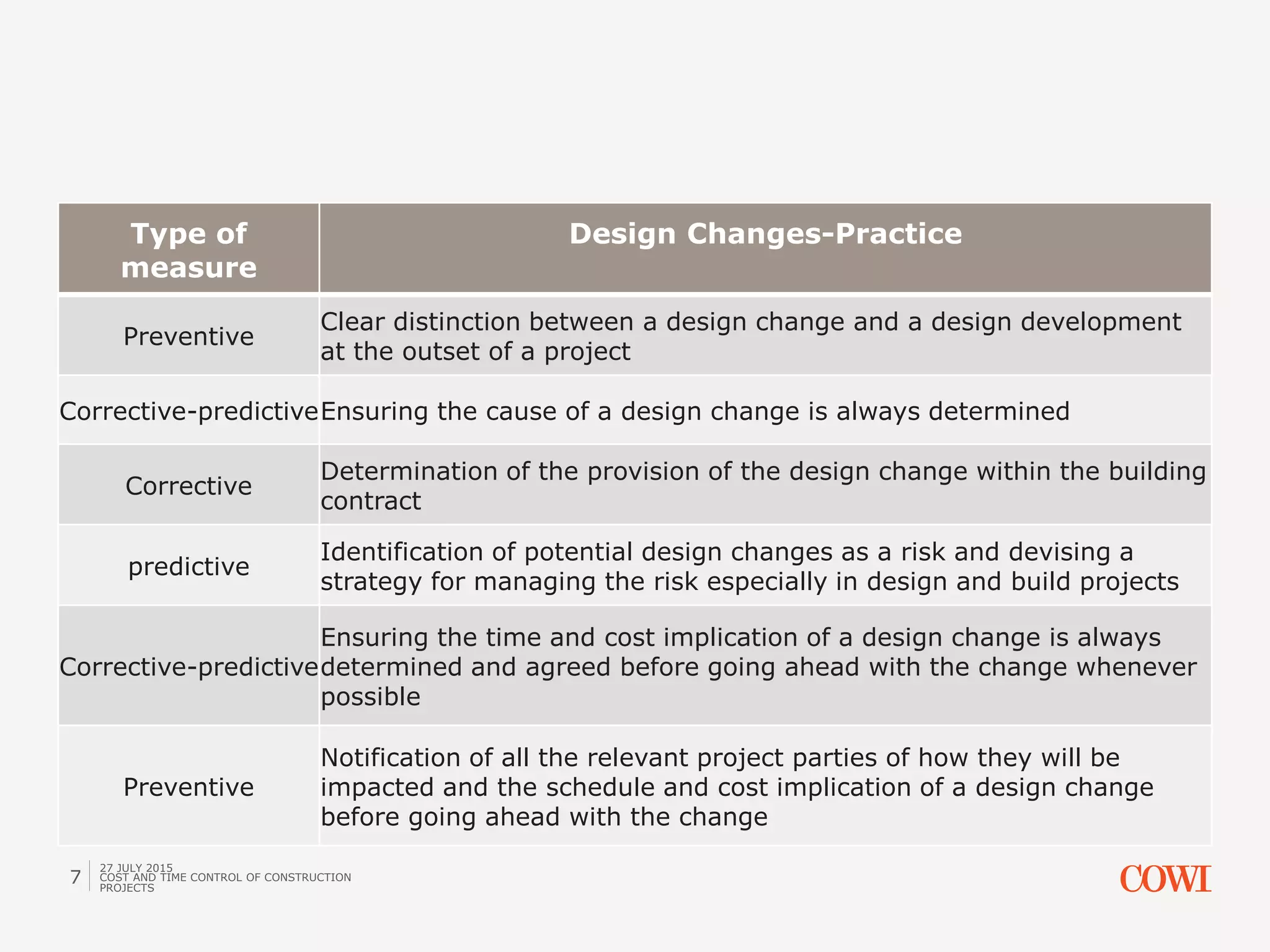 | Type of measure | Design Changes-Practice |
|---|---|
| Preventive | Clear distinction between a design change and a design development at the outset of a project |
| Corrective-predictive | Ensuring the cause of a design change is always determined |
| Corrective | Determination of the provision of the design change within the building contract |
| predictive | Identification of potential design changes as a risk and devising a strategy for managing the risk especially in design and build projects |
| Corrective-predictive | Ensuring the time and cost implication of a design change is always determined and agreed before going ahead with the change whenever possible |
| Preventive | Notification of all the relevant project parties of how they will be impacted and the schedule and cost implication of a design change before going ahead with the change |

7 27 JULY 2015
COST AND TIME CONTROL OF CONSTRUCTION PROJECTS

COWI